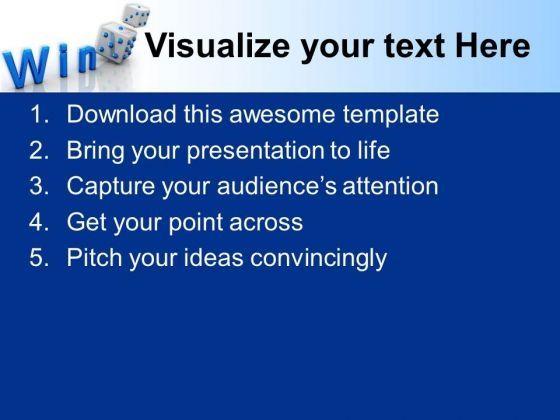 Win

Visualize your text Here

1. Download this awesome template
2. Bring your presentation to life
3. Capture your audience's attention
4. Get your point across
5. Pitch your ideas convincingly